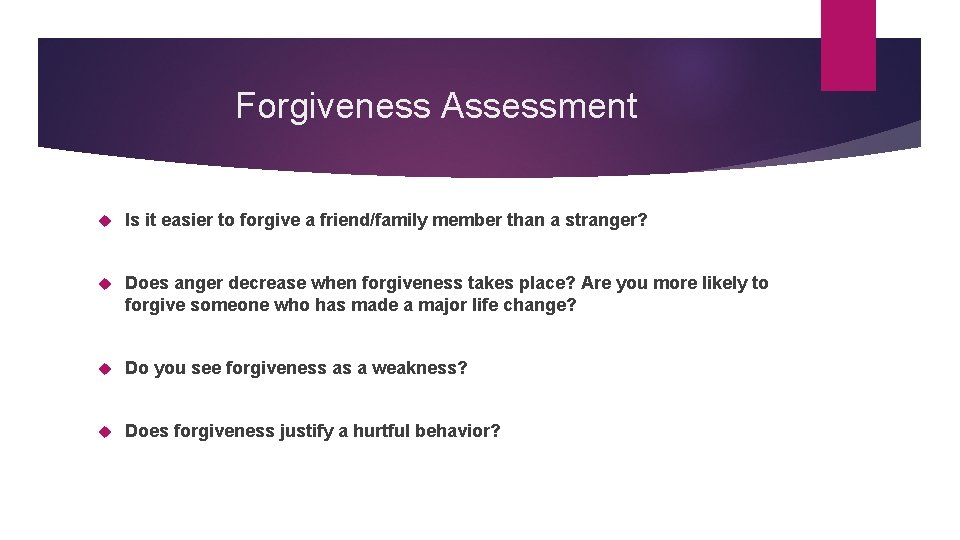 Forgiveness Assessment

Is it easier to forgive a friend/family member than a stranger?

Does anger decrease when forgiveness takes place? Are you more likely to forgive someone who has made a major life change?

Do you see forgiveness as a weakness?

Does forgiveness justify a hurtful behavior?